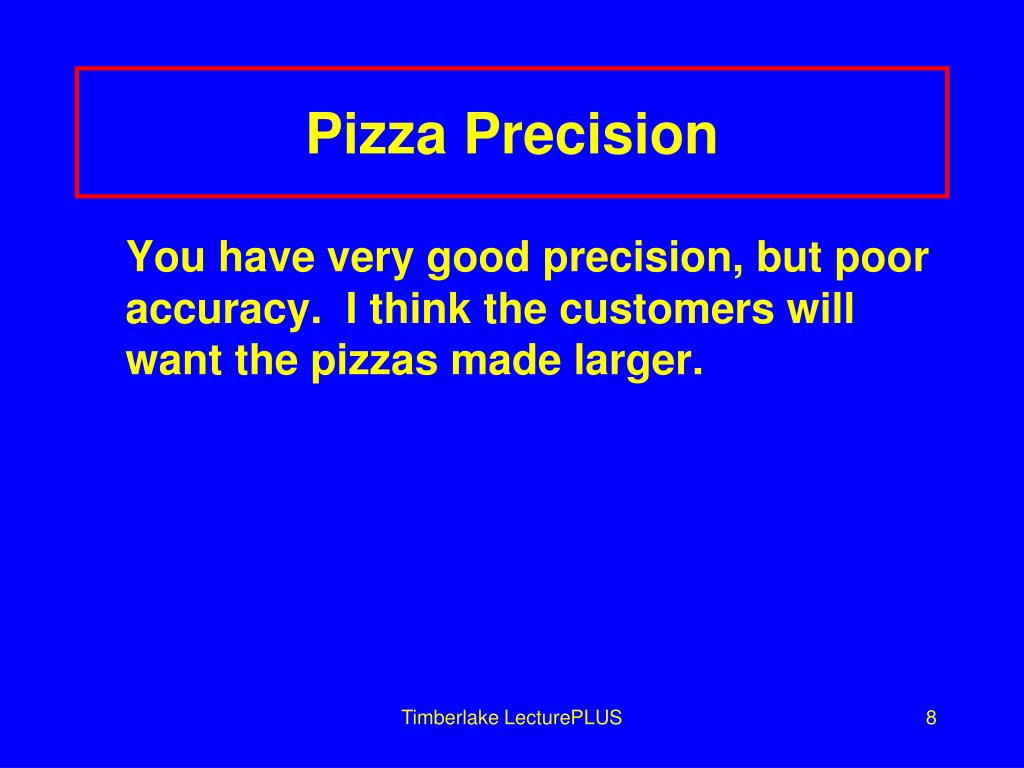 Pizza Precision

You have very good precision, but poor accuracy.  I think the customers will want the pizzas made larger.

Timberlake LecturePLUS

8